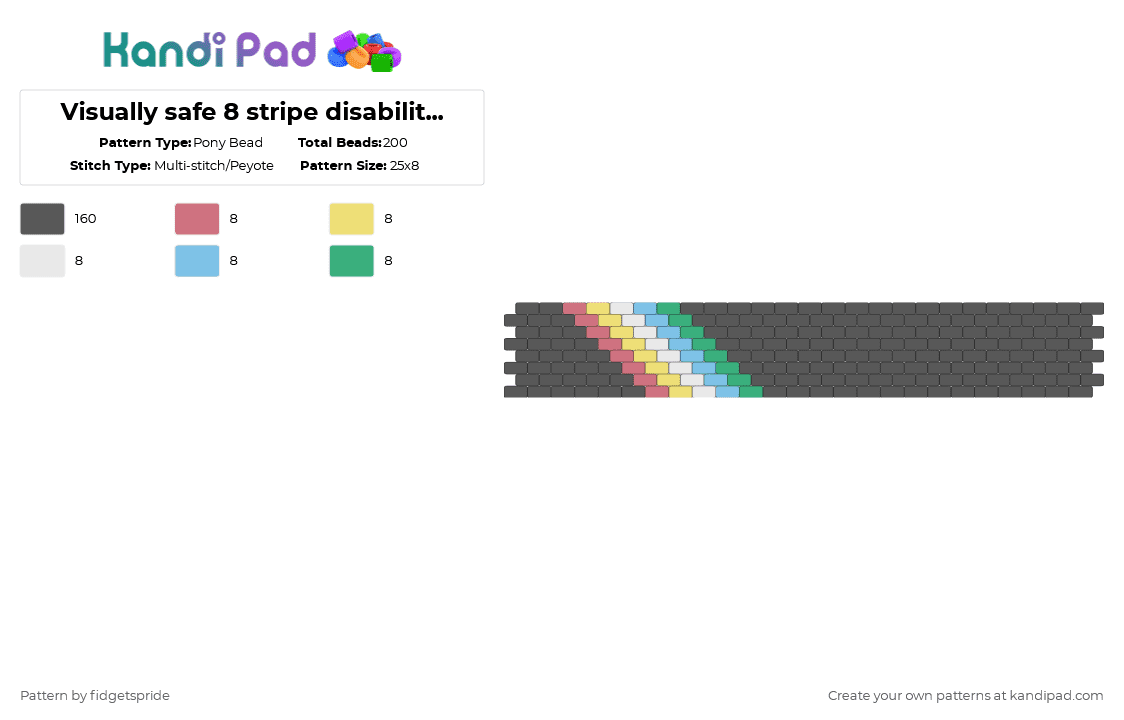 Kandi Pad

Visually safe 8 stripe disabilit...

Pattern Type: Pony Bead
Total Beads: 200
Stitch Type: Multi-stitch/Peyote
Pattern Size: 25x8

160
8
8
8
8
8

Pattern by fidgetspride
Create your own patterns at kandipad.com